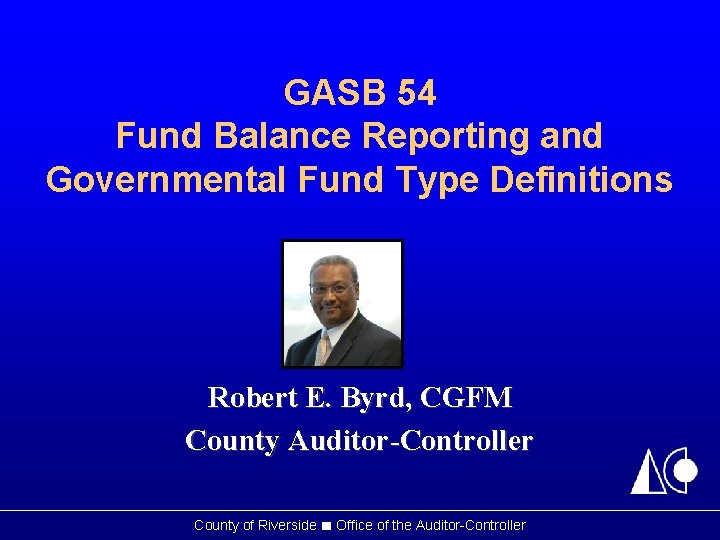 GASB 54
Fund Balance Reporting and Governmental Fund Type Definitions

Robert E. Byrd, CGFM
County Auditor-Controller

County of Riverside ■ Office of the Auditor-Controller